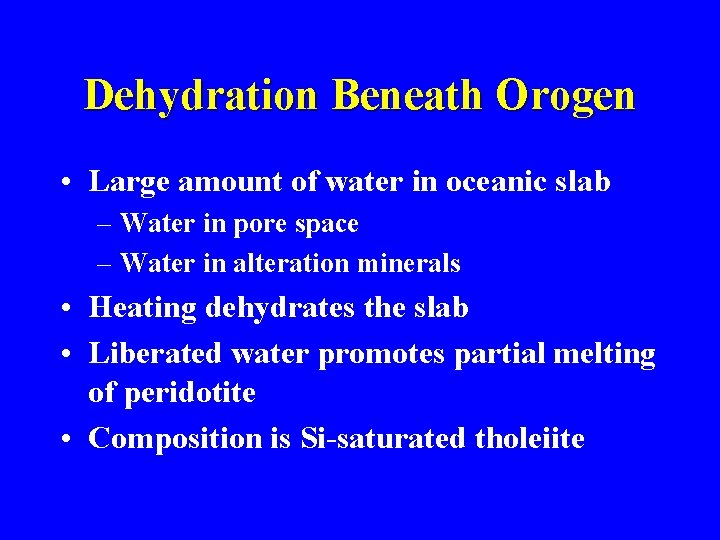 Dehydration Beneath Orogen

• Large amount of water in oceanic slab
– Water in pore space
– Water in alteration minerals
• Heating dehydrates the slab
• Liberated water promotes partial melting of peridotite
• Composition is Si-saturated tholeiite